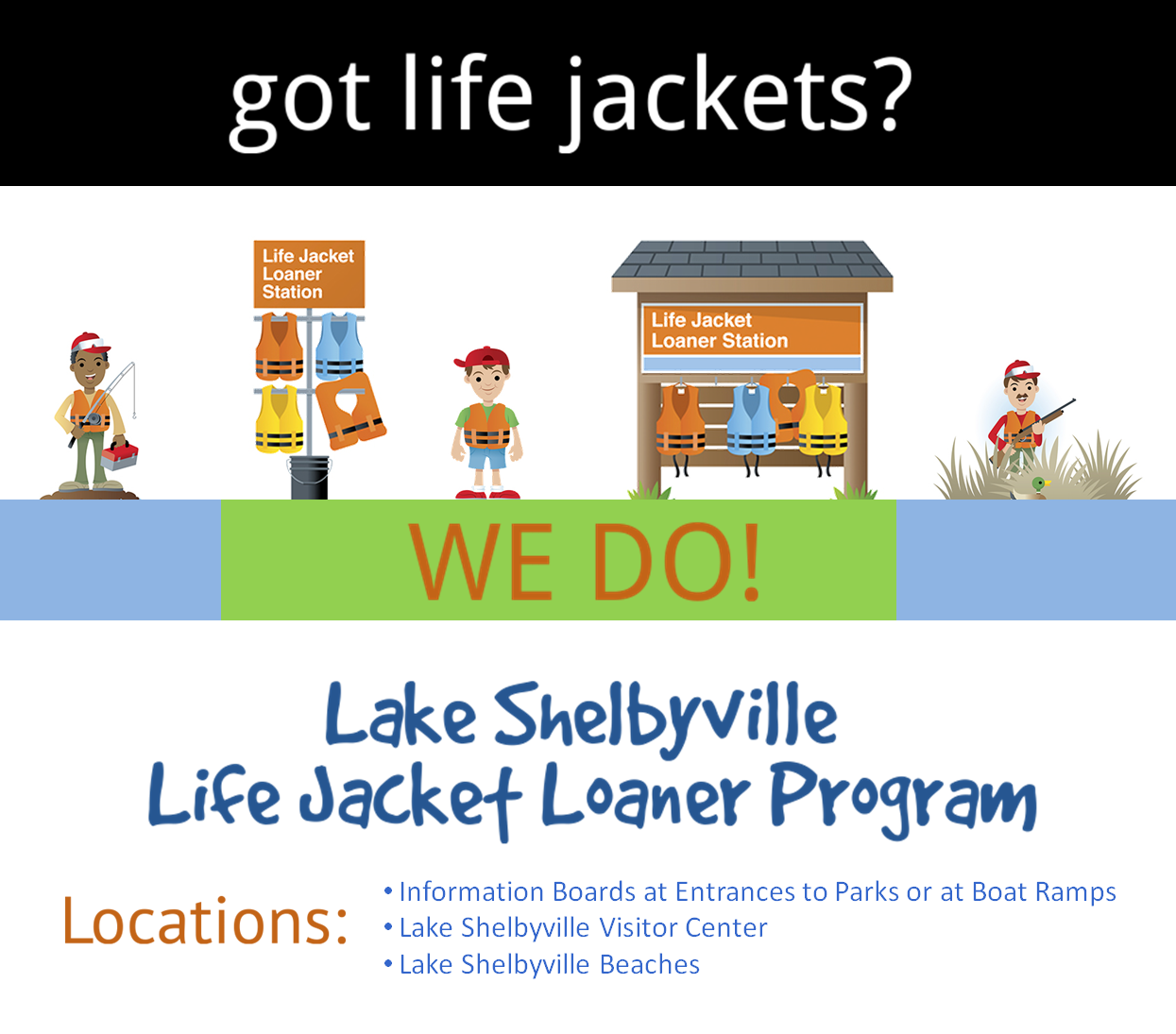 got life jackets?

Life Jacket Loaner Station

Life Jacket Loaner Station

WE DO!

Lake Shelbyville Life Jacket Loaner Program

Locations:

• Information Boards at Entrances to Parks or at Boat Ramps
• Lake Shelbyville Visitor Center
• Lake Shelbyville Beaches